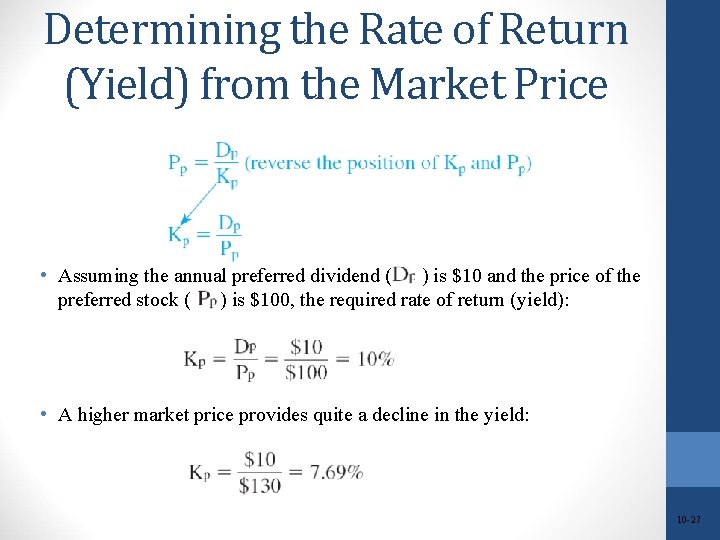 Determining the Rate of Return (Yield) from the Market Price

$P_p = \frac{D_p}{K_p}$ (reverse the position of $K_p$ and $P_p$)

$K_p = \frac{D_p}{P_p}$

• Assuming the annual preferred dividend ($D_p$) is \$10 and the price of the preferred stock ($P_p$) is \$100, the required rate of return (yield):

$K_p = \frac{D_p}{P_p} = \frac{\$10}{\$100} = 10\%$

• A higher market price provides quite a decline in the yield:

$K_p = \frac{\$10}{\$130} = 7.69\%$

10-27